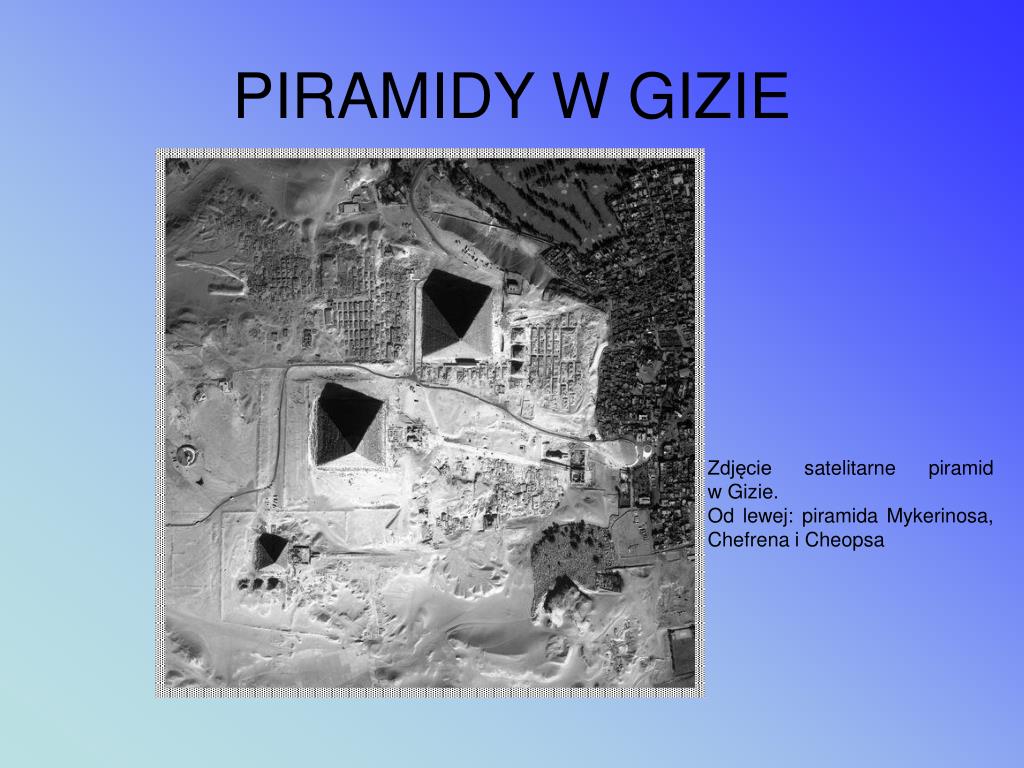 PIRAMIDY W GIZIE

Zdjęcie satelitarne piramid w Gizie.
Od lewej: piramida Mykerinosa, Chefrena i Cheopsa